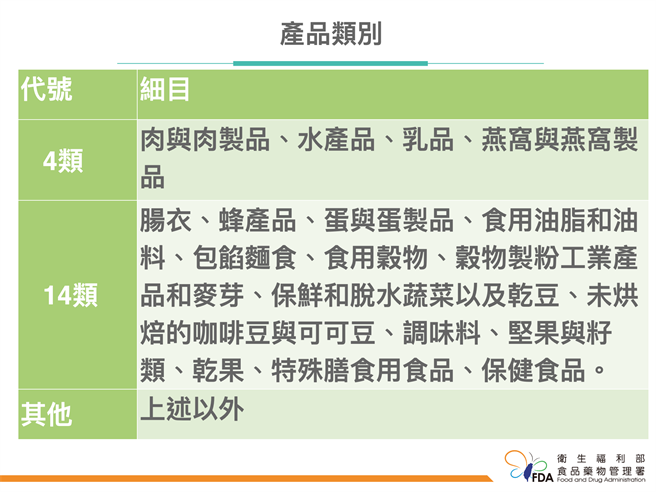 產品類別

| 代號 | 細目 |
|---|---|
| 4類 | 肉與肉製品、水產品、乳品、燕窩與燕窩製品 |
| 14類 | 腸衣、蜂產品、蛋與蛋製品、食用油脂和油料、包餡麵食、食用穀物、穀物製粉工業產品和麥芽、保鮮和脫水蔬菜以及乾豆、未烘焙的咖啡豆與可可豆、調味料、堅果與籽類、乾果、特殊膳食用食品、保健食品。 |
| 其他 | 上述以外 |

FDA 衛生福利部 食品藥物管理署 Food and Drug Administration